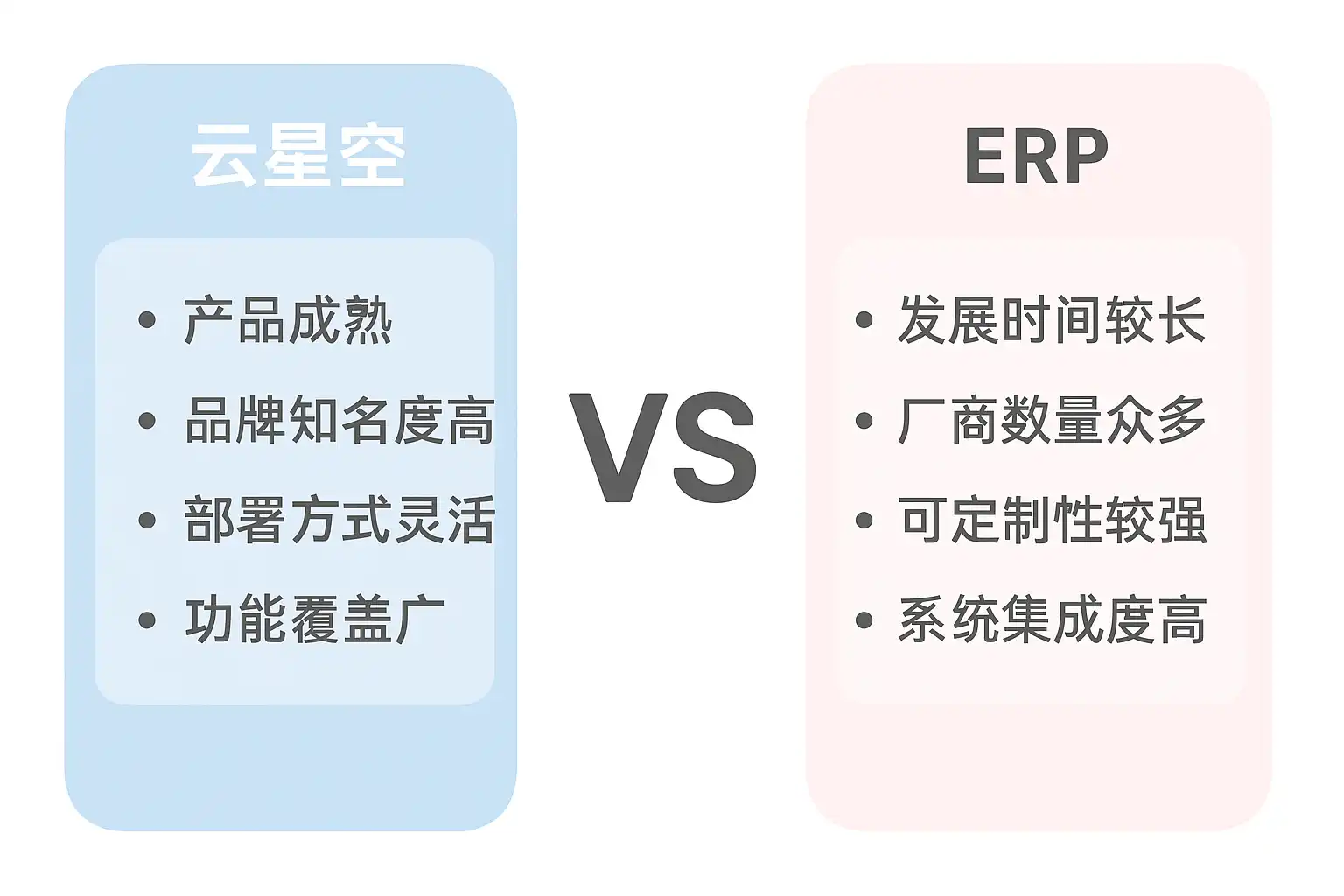 云星空

• 产品成熟
• 品牌知名度高
• 部署方式灵活
• 功能覆盖广

VS

ERP

• 发展时间较长
• 厂商数量众多
• 可定制性较强
• 系统集成度高